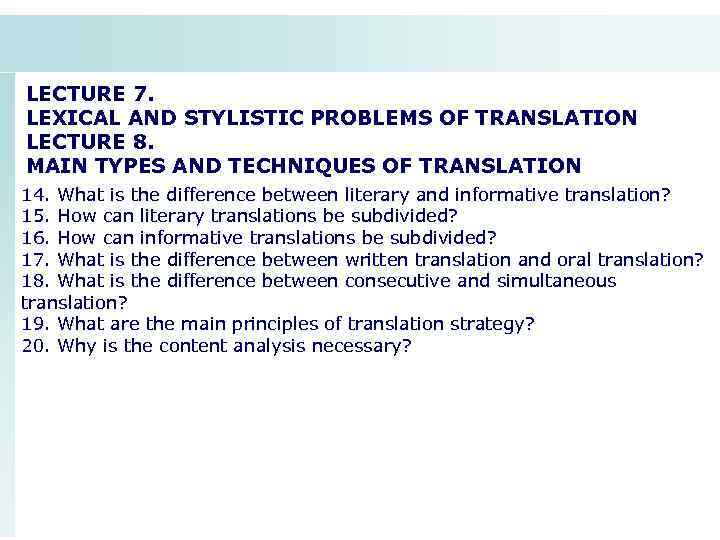 LECTURE 7.
LEXICAL AND STYLISTIC PROBLEMS OF TRANSLATION
LECTURE 8.
MAIN TYPES AND TECHNIQUES OF TRANSLATION

14. What is the difference between literary and informative translation?
15. How can literary translations be subdivided?
16. How can informative translations be subdivided?
17. What is the difference between written translation and oral translation?
18. What is the difference between consecutive and simultaneous translation?
19. What are the main principles of translation strategy?
20. Why is the content analysis necessary?